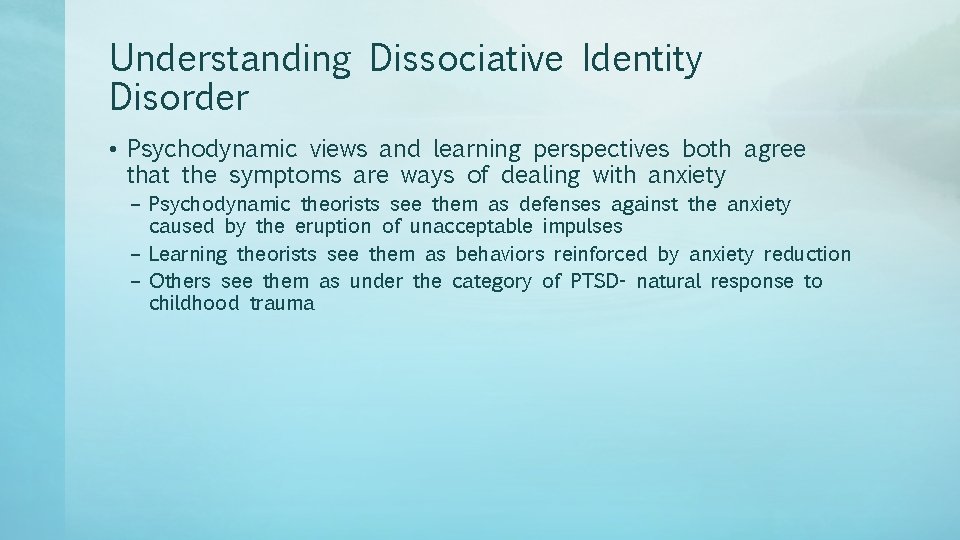 Understanding Dissociative Identity Disorder

• Psychodynamic views and learning perspectives both agree that the symptoms are ways of dealing with anxiety
– Psychodynamic theorists see them as defenses against the anxiety caused by the eruption of unacceptable impulses
– Learning theorists see them as behaviors reinforced by anxiety reduction
– Others see them as under the category of PTSD- natural response to childhood trauma